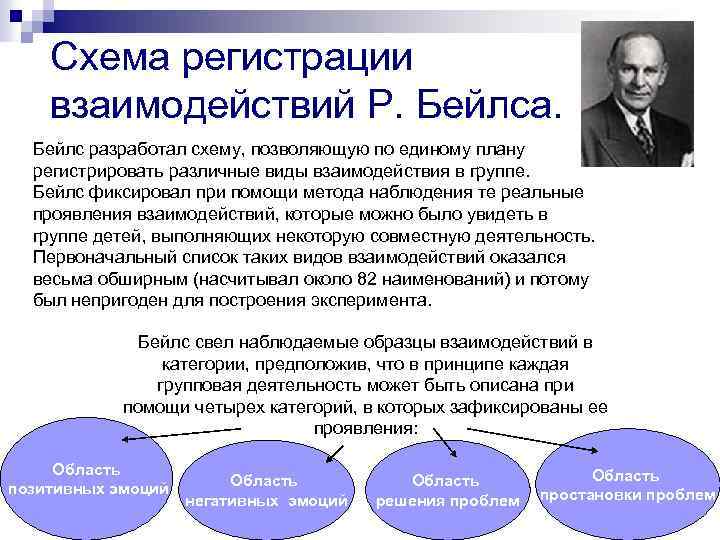 Схема регистрации взаимодействий Р. Бейлса.

Бейлс разработал схему, позволяющую по единому плану регистрировать различные виды взаимодействия в группе. Бейлс фиксировал при помощи метода наблюдения те реальные проявления взаимодействий, которые можно было увидеть в группе детей, выполняющих некоторую совместную деятельность. Первоначальный список таких видов взаимодействий оказался весьма обширным (насчитывал около 82 наименований) и потому был непригоден для построения эксперимента.

Бейлс свел наблюдаемые образцы взаимодействий в категории, предположив, что в принципе каждая групповая деятельность может быть описана при помощи четырех категорий, в которых зафиксированы ее проявления:

Область позитивных эмоций

Область негативных эмоций

Область решения проблем

Область простановки проблем